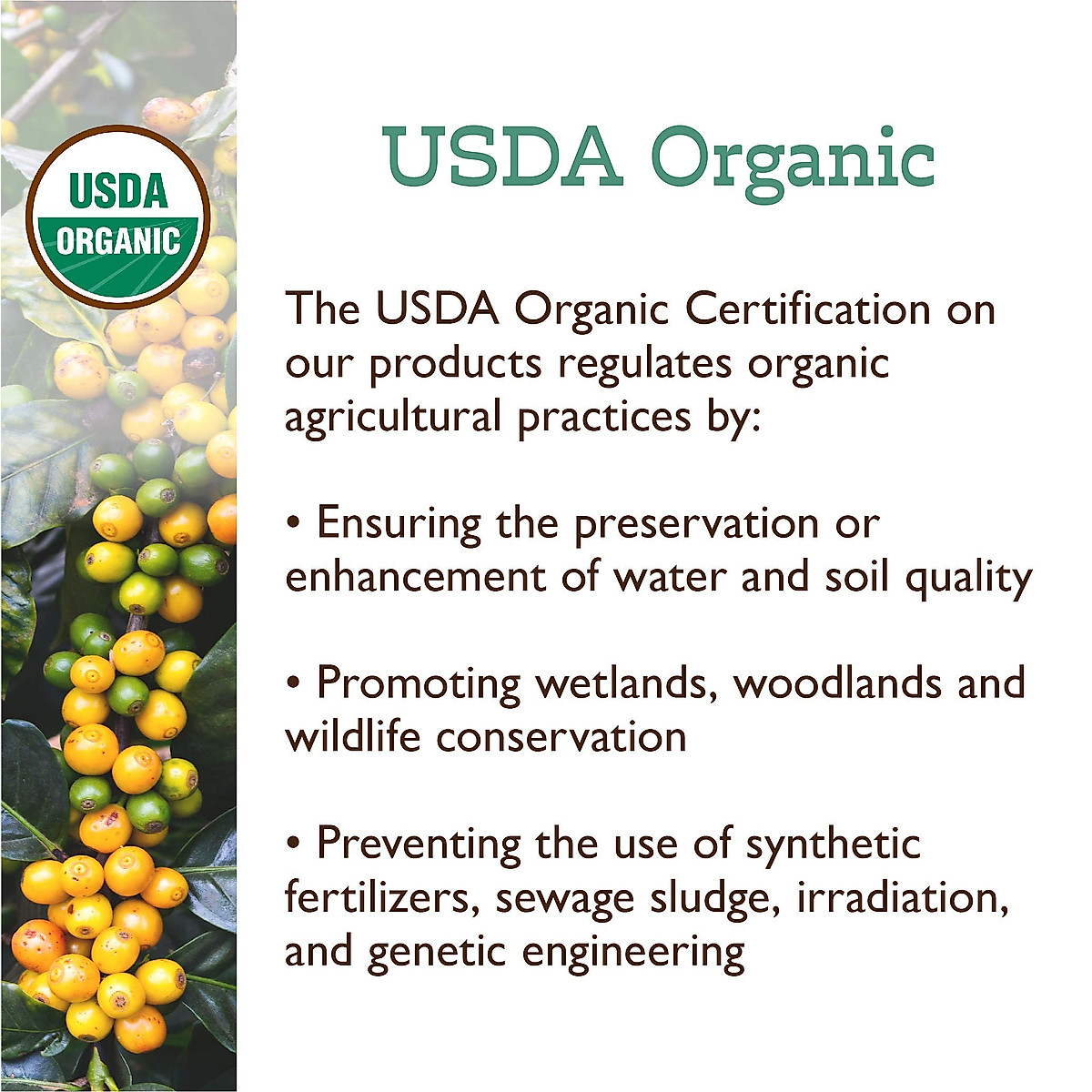 USDA
ORGANIC

USDA Organic

The USDA Organic Certification on our products regulates organic agricultural practices by:

• Ensuring the preservation or enhancement of water and soil quality

• Promoting wetlands, woodlands and wildlife conservation

• Preventing the use of synthetic fertilizers, sewage sludge, irradiation, and genetic engineering